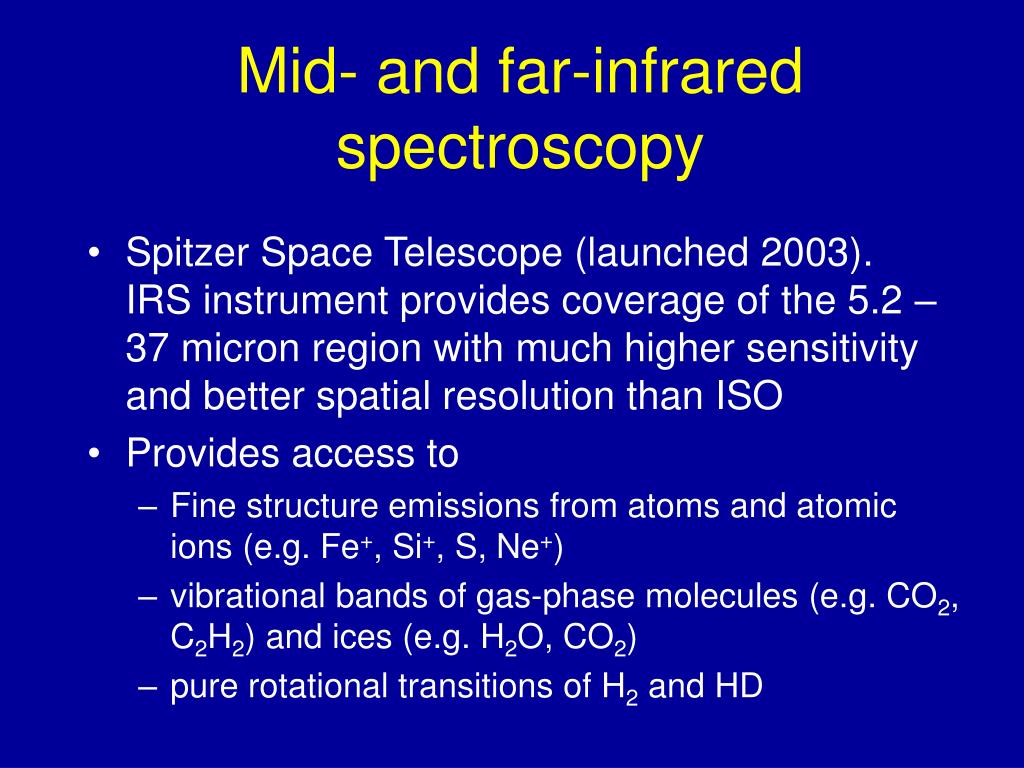 Mid- and far-infrared spectroscopy

• Spitzer Space Telescope (launched 2003). IRS instrument provides coverage of the 5.2 – 37 micron region with much higher sensitivity and better spatial resolution than ISO

• Provides access to

– Fine structure emissions from atoms and atomic ions (e.g. $Fe^+$, $Si^+$, S, $Ne^+$)

– vibrational bands of gas-phase molecules (e.g. $CO_2$, $C_2H_2$) and ices (e.g. $H_2O$, $CO_2$)

– pure rotational transitions of $H_2$ and HD